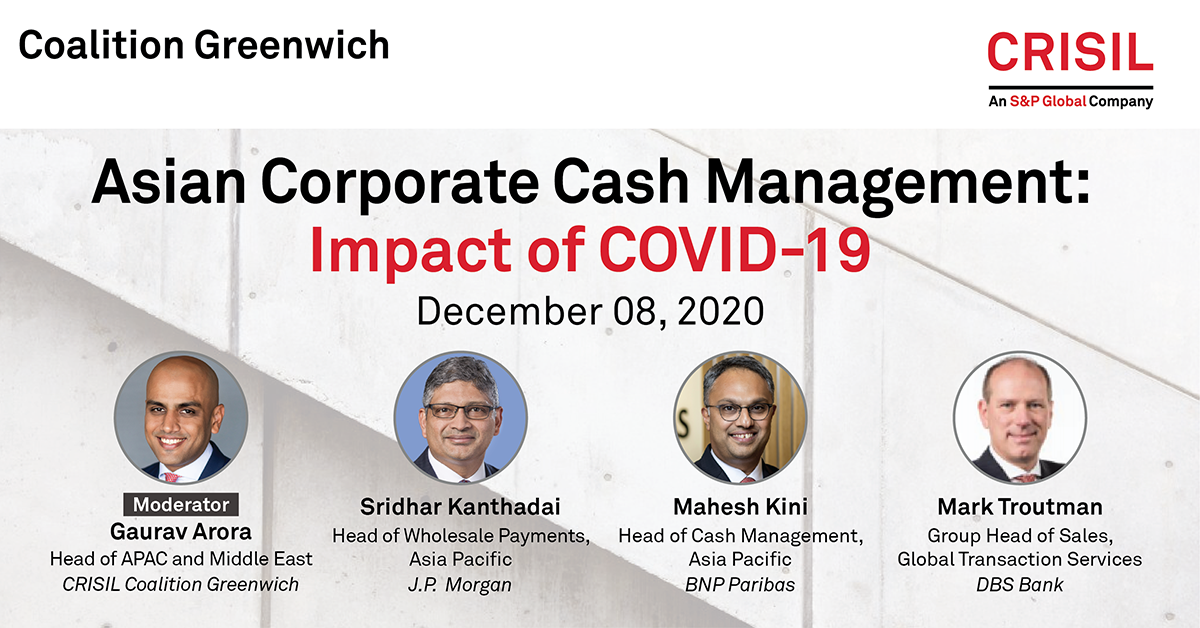 Coalition Greenwich

CRISIL
An S&P Global Company

Asian Corporate Cash Management:
Impact of COVID-19
December 08, 2020

Moderator
Gaurav Arora
Head of APAC and Middle East
CRISIL Coalition Greenwich

Sridhar Kanthadai
Head of Wholesale Payments, Asia Pacific
J.P. Morgan

Mahesh Kini
Head of Cash Management, Asia Pacific
BNP Paribas

Mark Troutman
Group Head of Sales, Global Transaction Services
DBS Bank